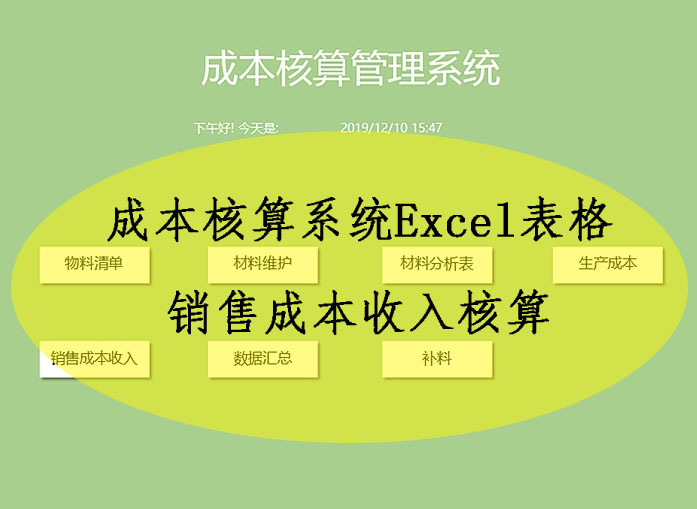 成本核算管理系统

下午好! 今天是: 2019/12/10 15:47

成本核算系统Excel表格

物料清单
材料维护
材料分析表
生产成本

销售成本收入核算

销售成本收入
数据汇总
补料